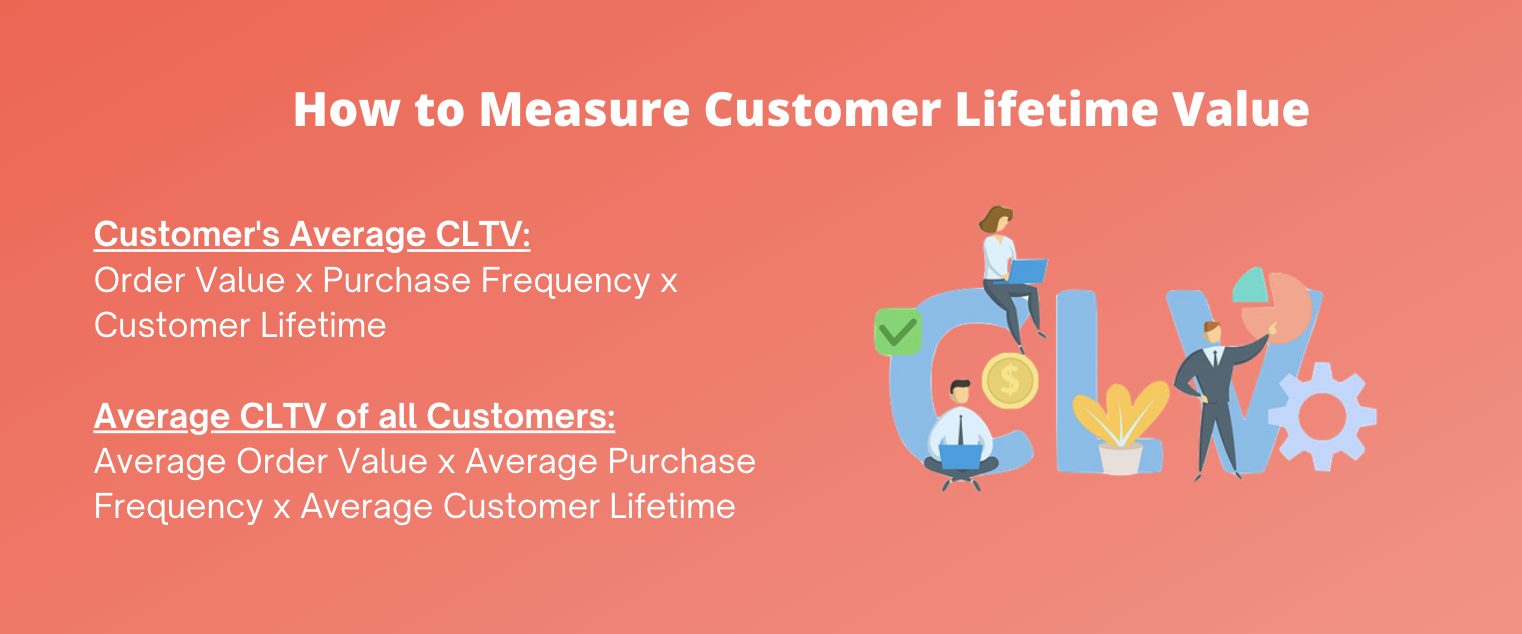 How to Measure Customer Lifetime Value

Customer's Average CLTV:
Order Value x Purchase Frequency x Customer Lifetime

Average CLTV of all Customers:
Average Order Value x Average Purchase Frequency x Average Customer Lifetime

CLV